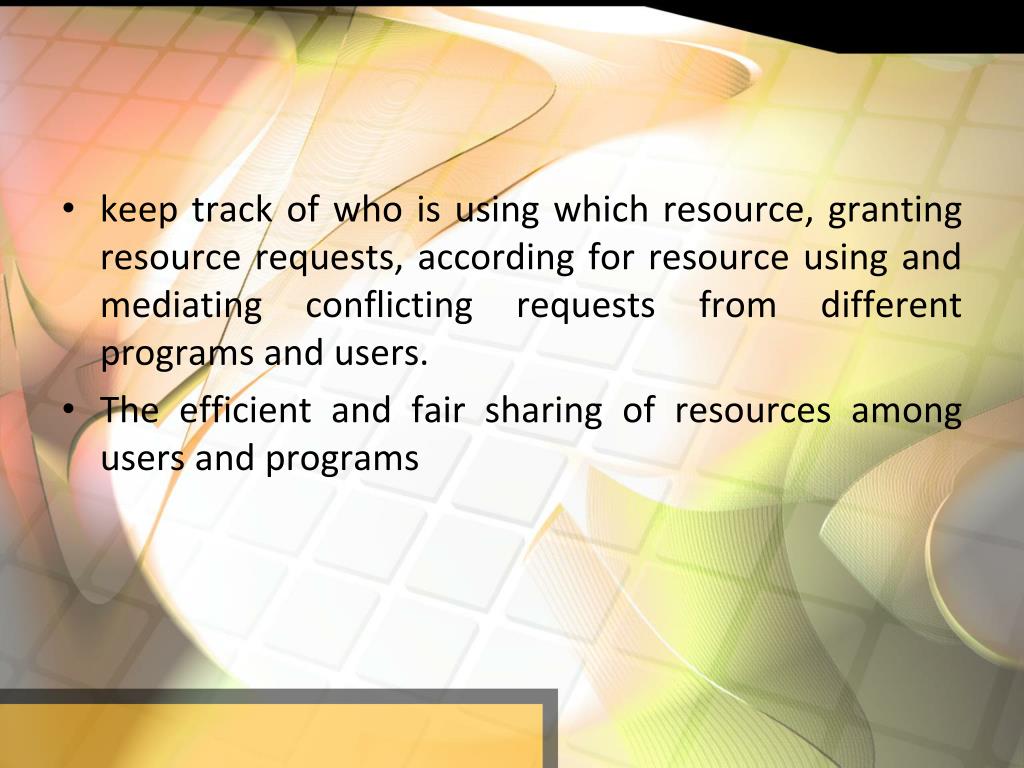 • keep track of who is using which resource, granting resource requests, according for resource using and mediating conflicting requests from different programs and users.

• The efficient and fair sharing of resources among users and programs